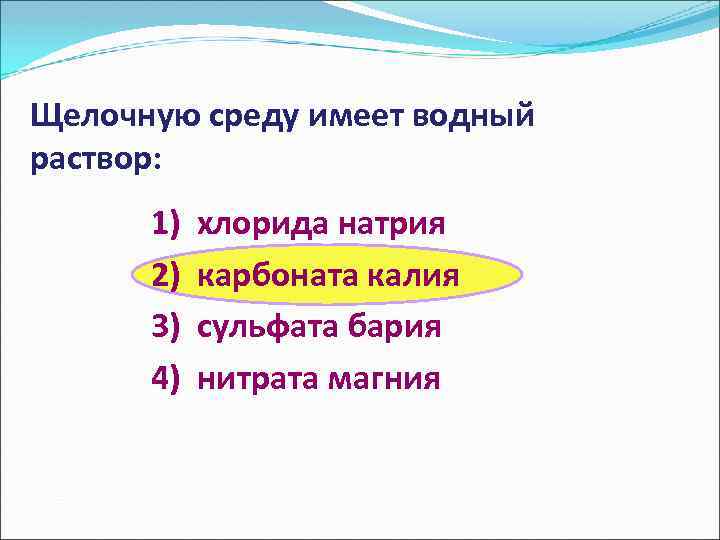 Щелочную среду имеет водный раствор:

1) хлорида натрия
2) карбоната калия
3) сульфата бария
4) нитрата магния